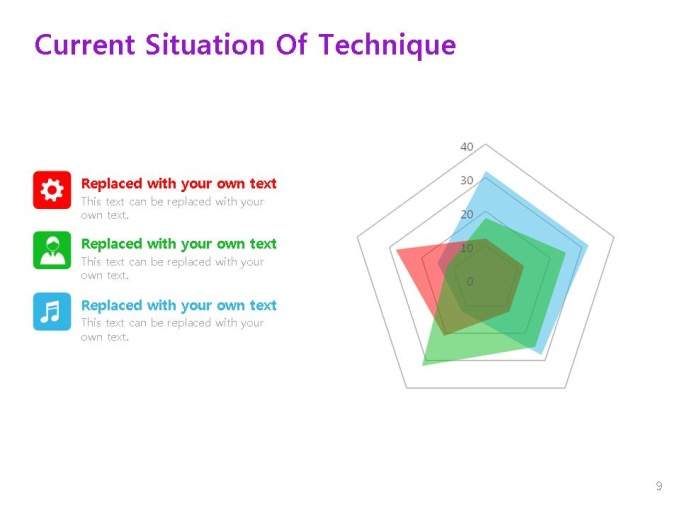 Current Situation Of Technique

Replaced with your own text
This text can be replaced with your own text.

Replaced with your own text
This text can be replaced with your own text.

Replaced with your own text
This text can be replaced with your own text.

40
30
20
10
0

9